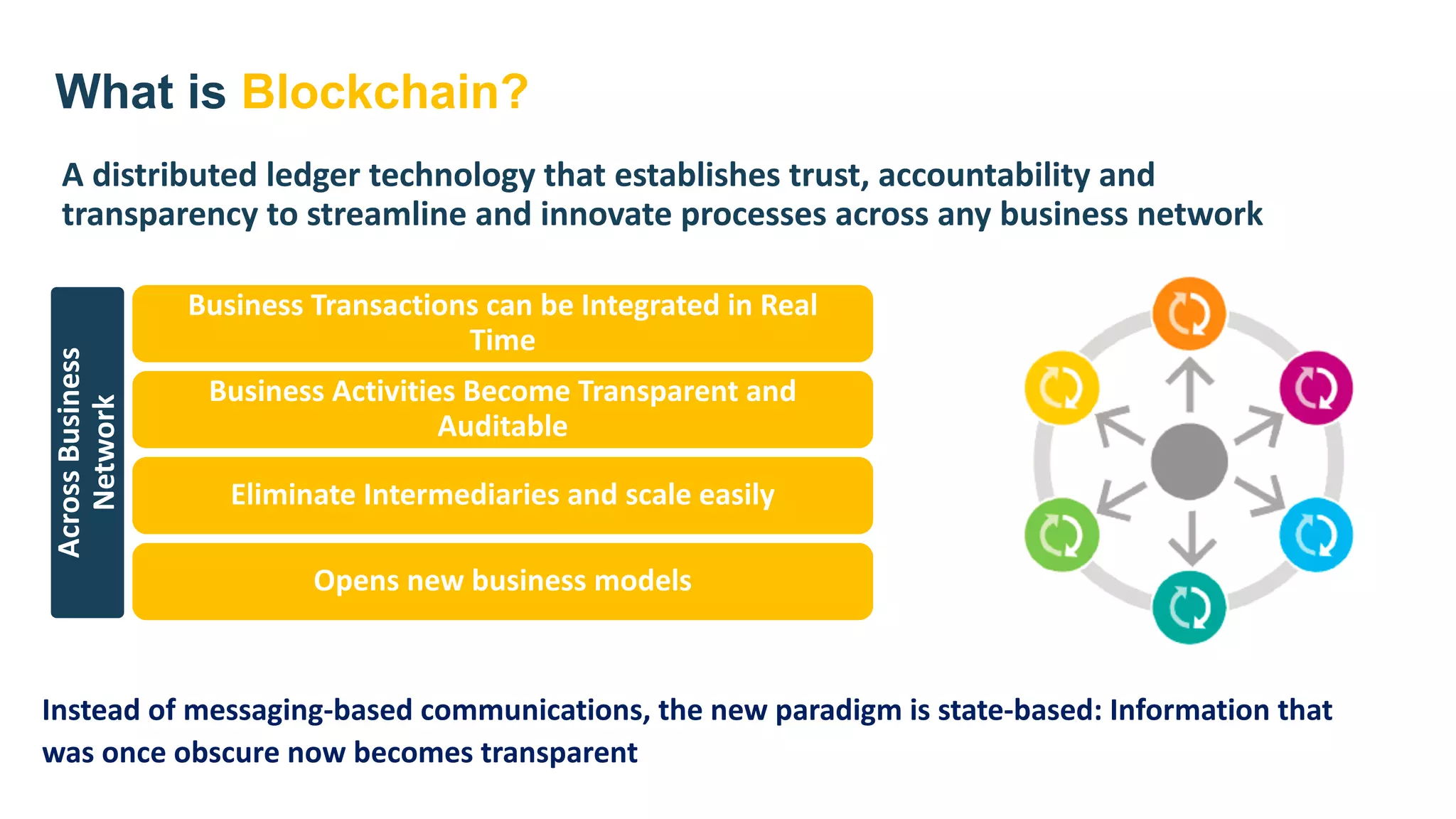 What is Blockchain?

A distributed ledger technology that establishes trust, accountability and transparency to streamline and innovate processes across any business network

Across Business Network

Business Transactions can be Integrated in Real Time

Business Activities Become Transparent and Auditable

Eliminate Intermediaries and scale easily

Opens new business models

Instead of messaging-based communications, the new paradigm is state-based: Information that was once obscure now becomes transparent